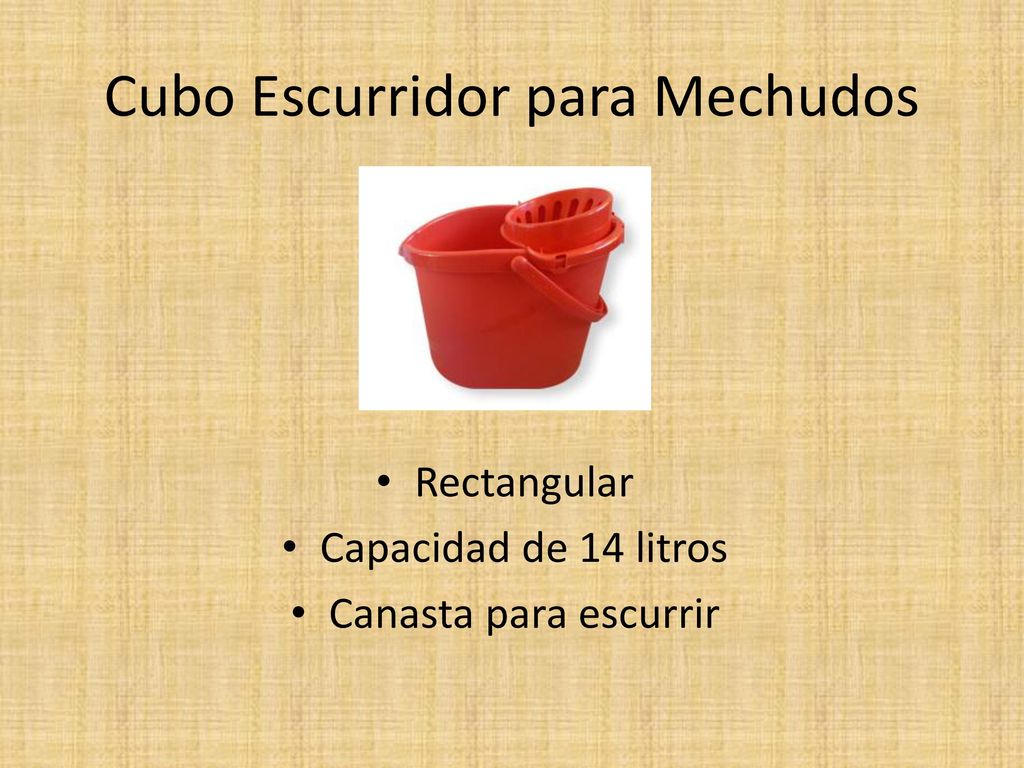 Cubo Escurridor para Mechudos

• Rectangular
• Capacidad de 14 litros
• Canasta para escurrir